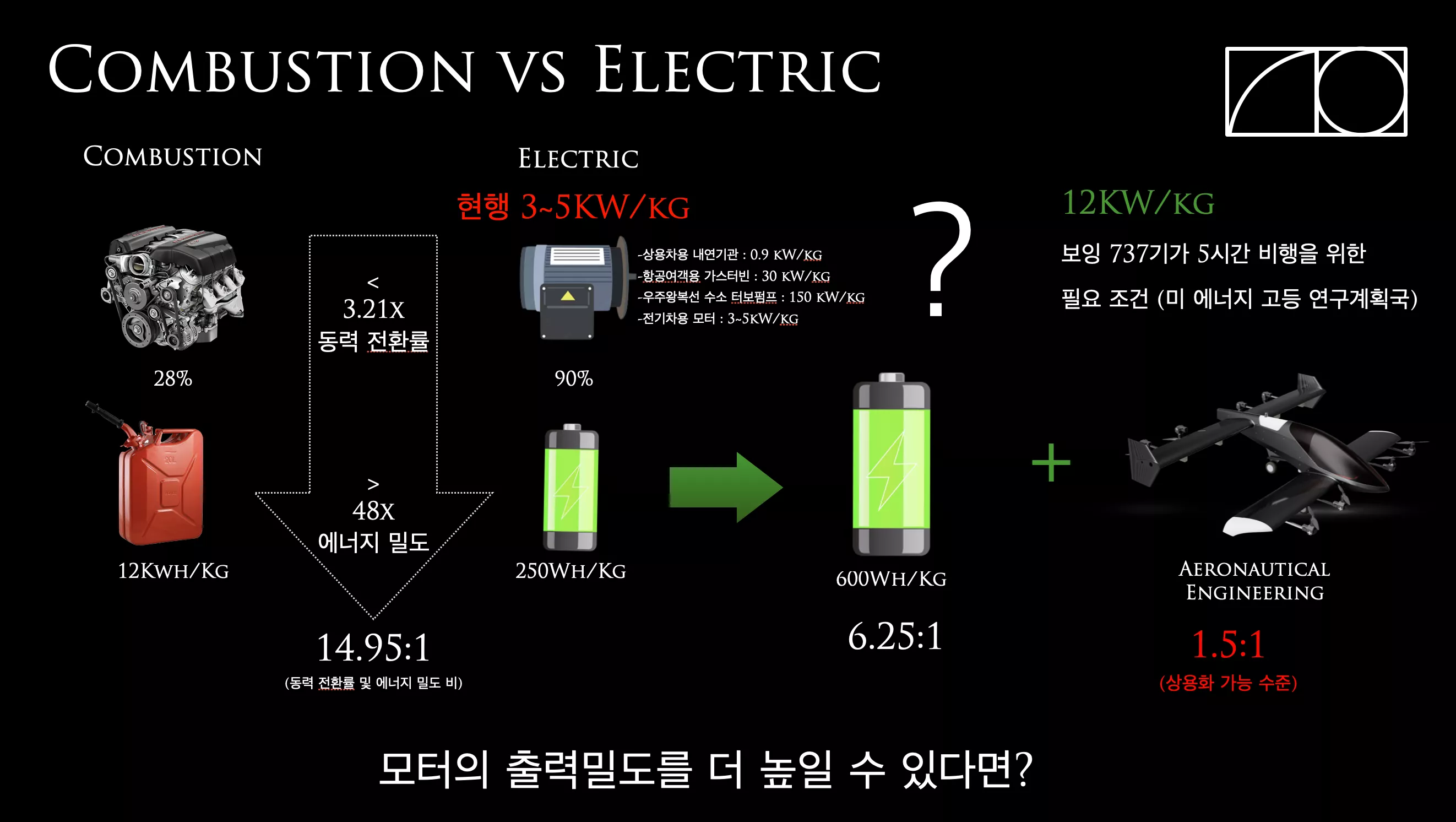 COMBUSTION VS ELECTRIC

COMBUSTION

28%

12KWH/KG

<
3.21X
동력 전환률

>
48X
에너지 밀도

14.95:1
(동력 전환률 및 에너지 밀도 비)

ELECTRIC

현행 3~5KW/KG

-상용차용 내연기관 : 0.9 KW/KG
-항공여객용 가스터빈 : 30 KW/KG
-우주왕복선 수소 터보펌프 : 150 KW/KG
-전기차용 모터 : 3~5KW/KG

90%

250WH/KG

?

600WH/KG

6.25:1

12KW/KG

보잉 737기가 5시간 비행을 위한

필요 조건 (미 에너지 고등 연구계획국)

+

AERONAUTICAL
ENGINEERING

1.5:1
(상용화 가능 수준)

모터의 출력밀도를 더 높일 수 있다면?